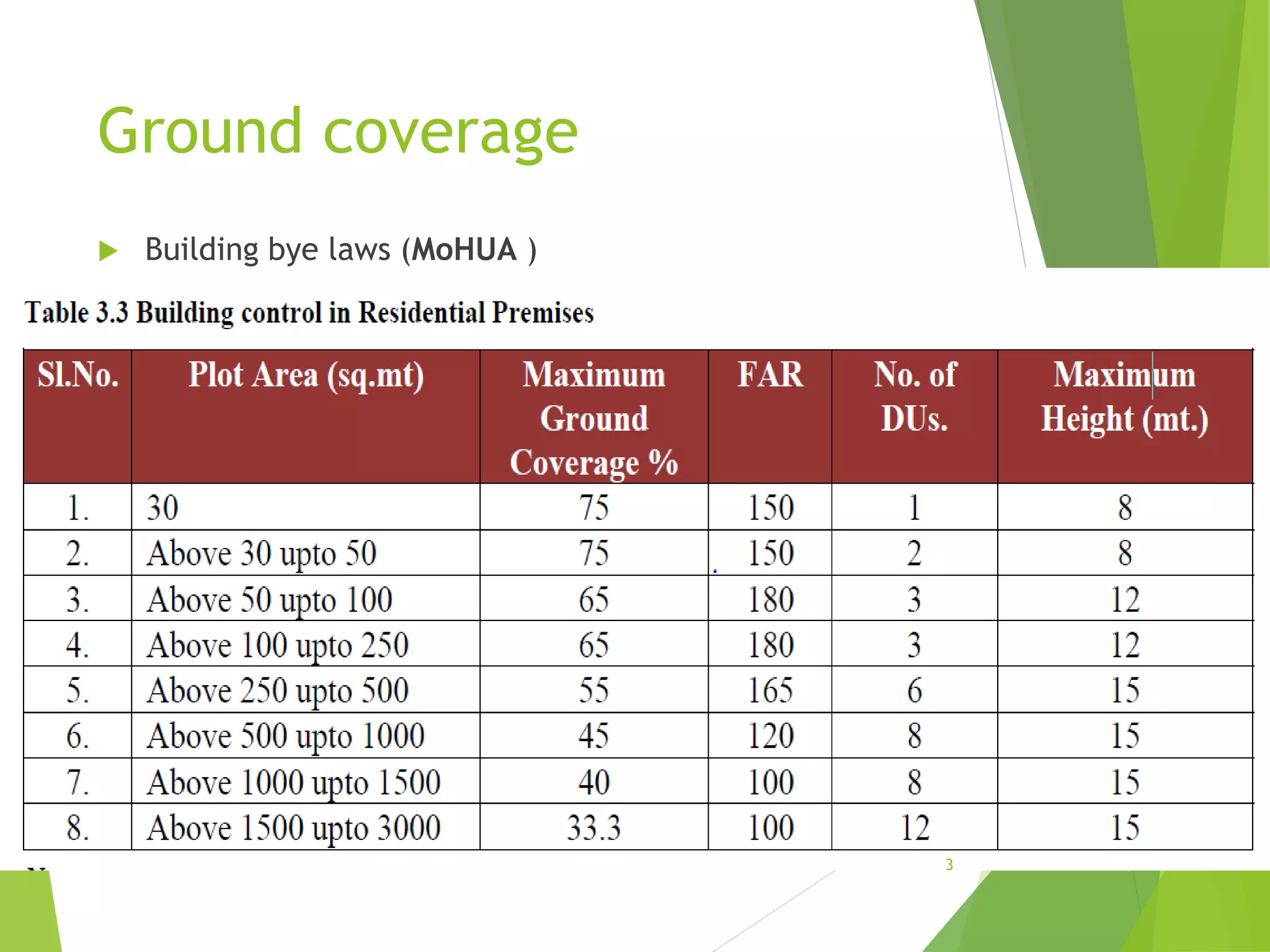 Ground coverage

Building bye laws (MoHUA )

Table 3.3 Building control in Residential Premises

| Sl.No. | Plot Area (sq.mt) | Maximum Ground Coverage % | FAR | No. of DUs. | Maximum Height (mt.) |
|---|---|---|---|---|---|
| 1. | 30 | 75 | 150 | 1 | 8 |
| 2. | Above 30 upto 50 | 75 | 150 | 2 | 8 |
| 3. | Above 50 upto 100 | 65 | 180 | 3 | 12 |
| 4. | Above 100 upto 250 | 65 | 180 | 3 | 12 |
| 5. | Above 250 upto 500 | 55 | 165 | 6 | 15 |
| 6. | Above 500 upto 1000 | 45 | 120 | 8 | 15 |
| 7. | Above 1000 upto 1500 | 40 | 100 | 8 | 15 |
| 8. | Above 1500 upto 3000 | 33.3 | 100 | 12 | 15 |

3